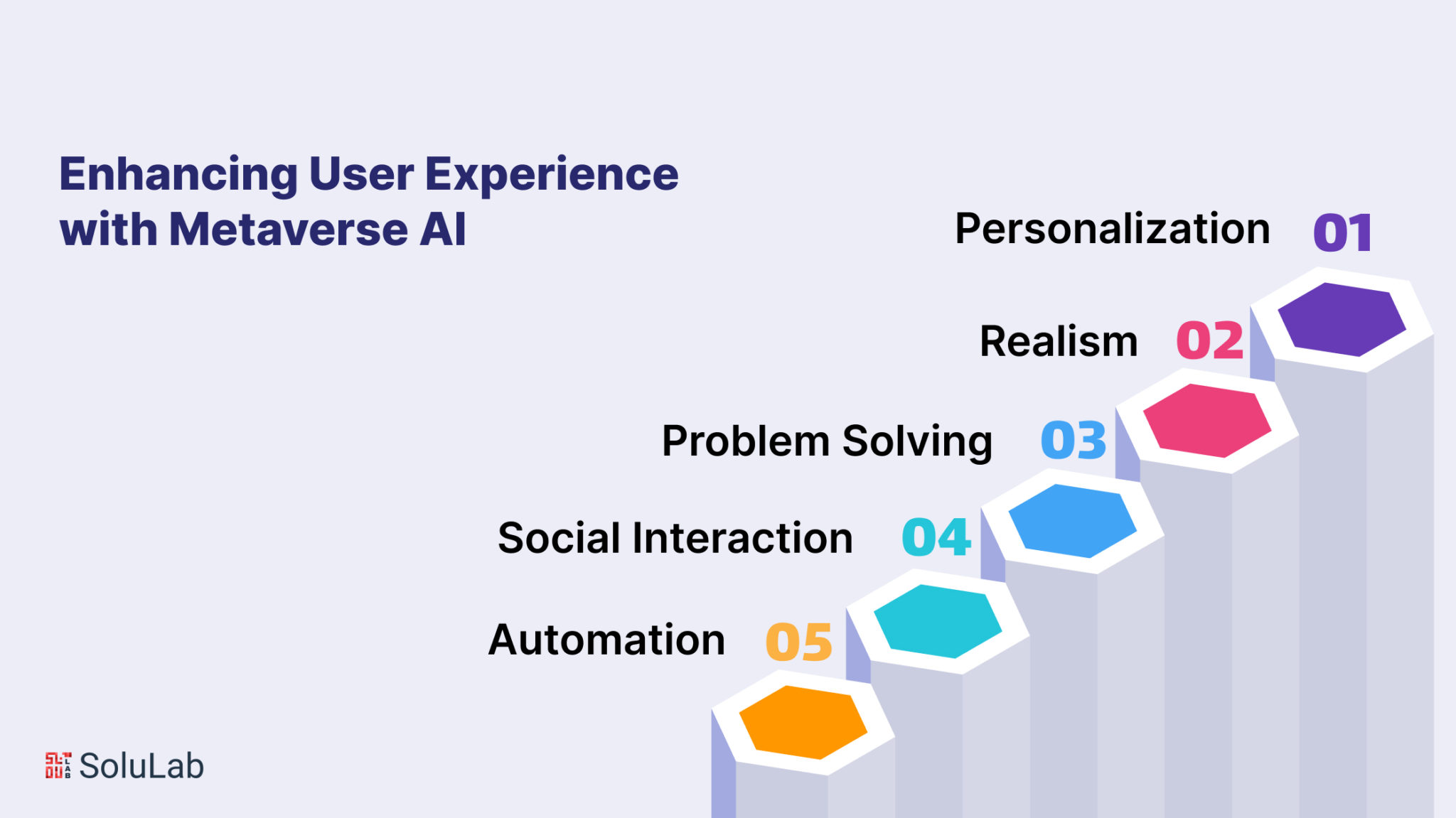 Enhancing User Experience with Metaverse AI

Personalization 01

Realism 02

Problem Solving 03

Social Interaction 04

Automation 05

SoluLab